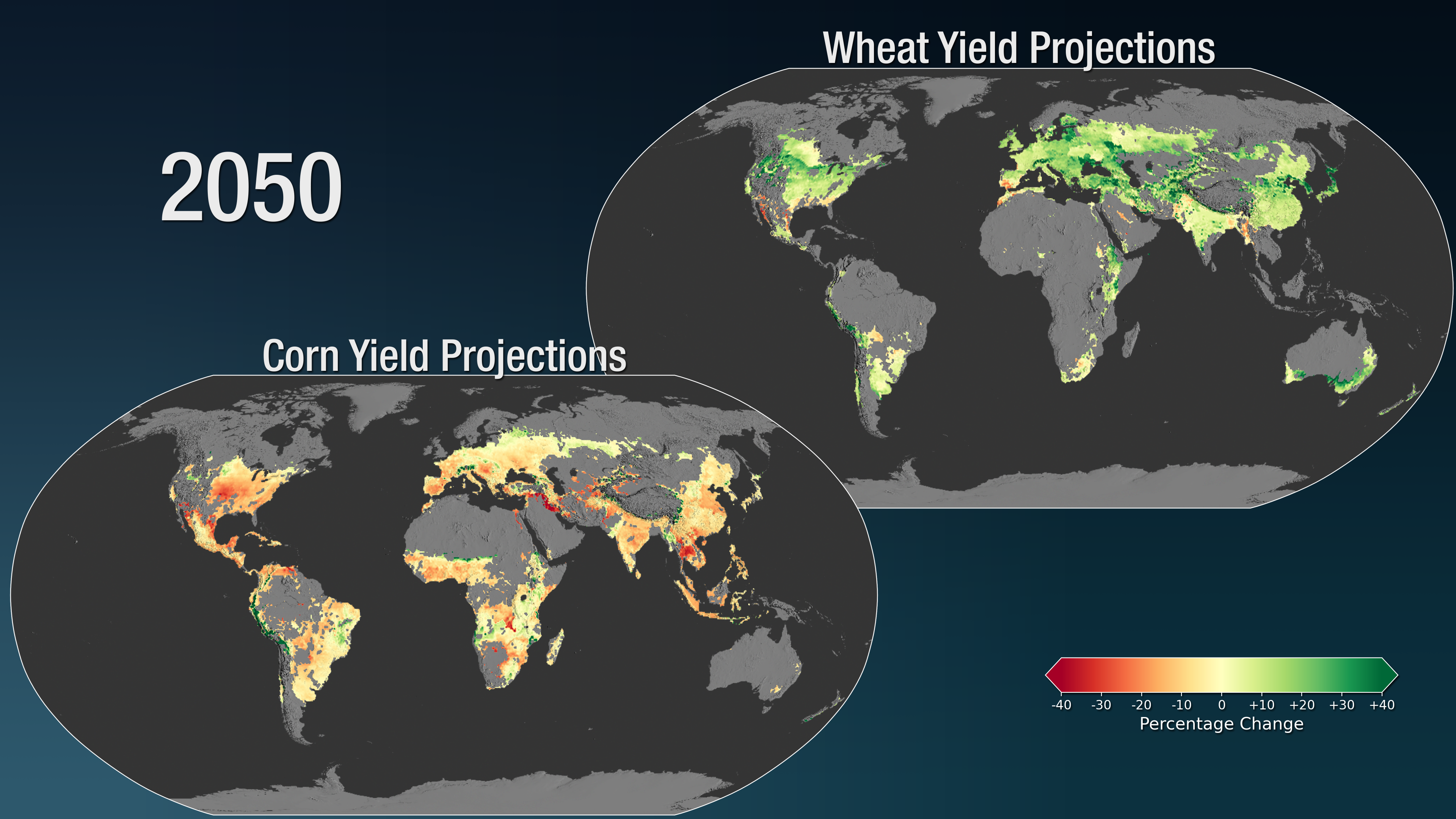 Wheat Yield Projections

2050

Corn Yield Projections

-40 -30 -20 -10 0 +10 +20 +30 +40
Percentage Change